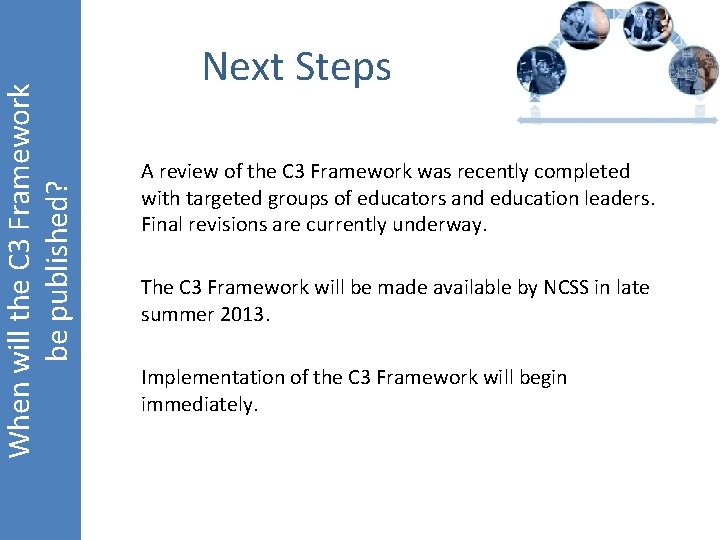 When will the C3 Framework be published?

Next Steps

A review of the C3 Framework was recently completed with targeted groups of educators and education leaders. Final revisions are currently underway.

The C3 Framework will be made available by NCSS in late summer 2013.

Implementation of the C3 Framework will begin immediately.